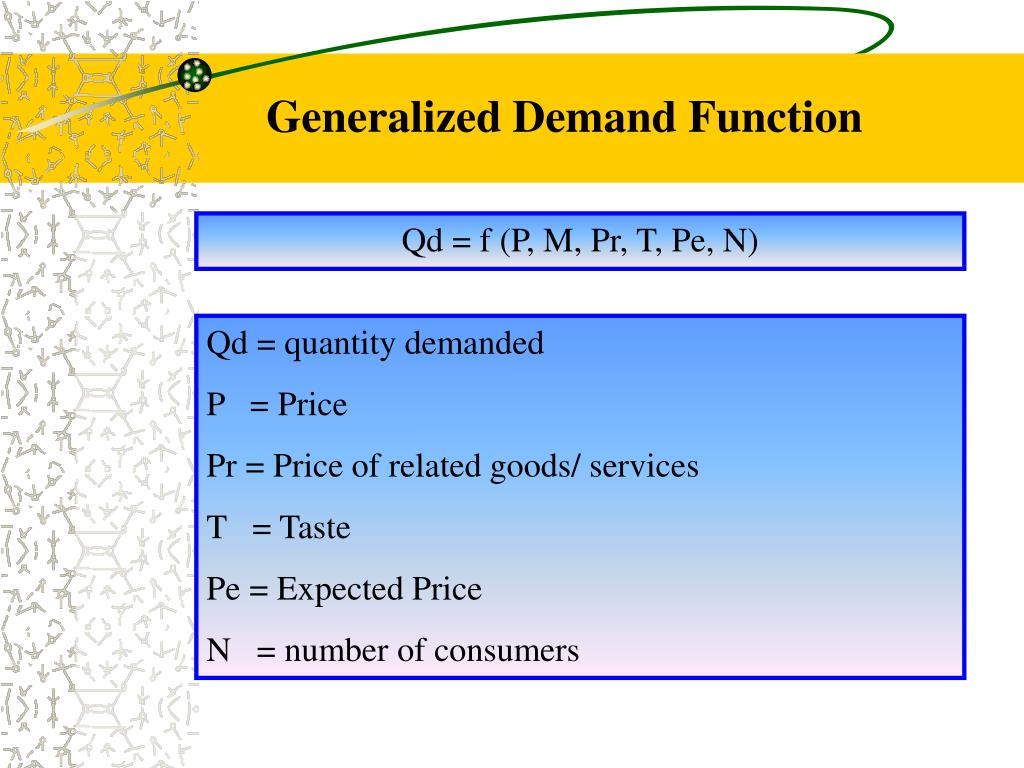 Generalized Demand Function

Qd = f (P, M, Pr, T, Pe, N)

Qd = quantity demanded

P = Price

Pr = Price of related goods/ services

T = Taste

Pe = Expected Price

N = number of consumers